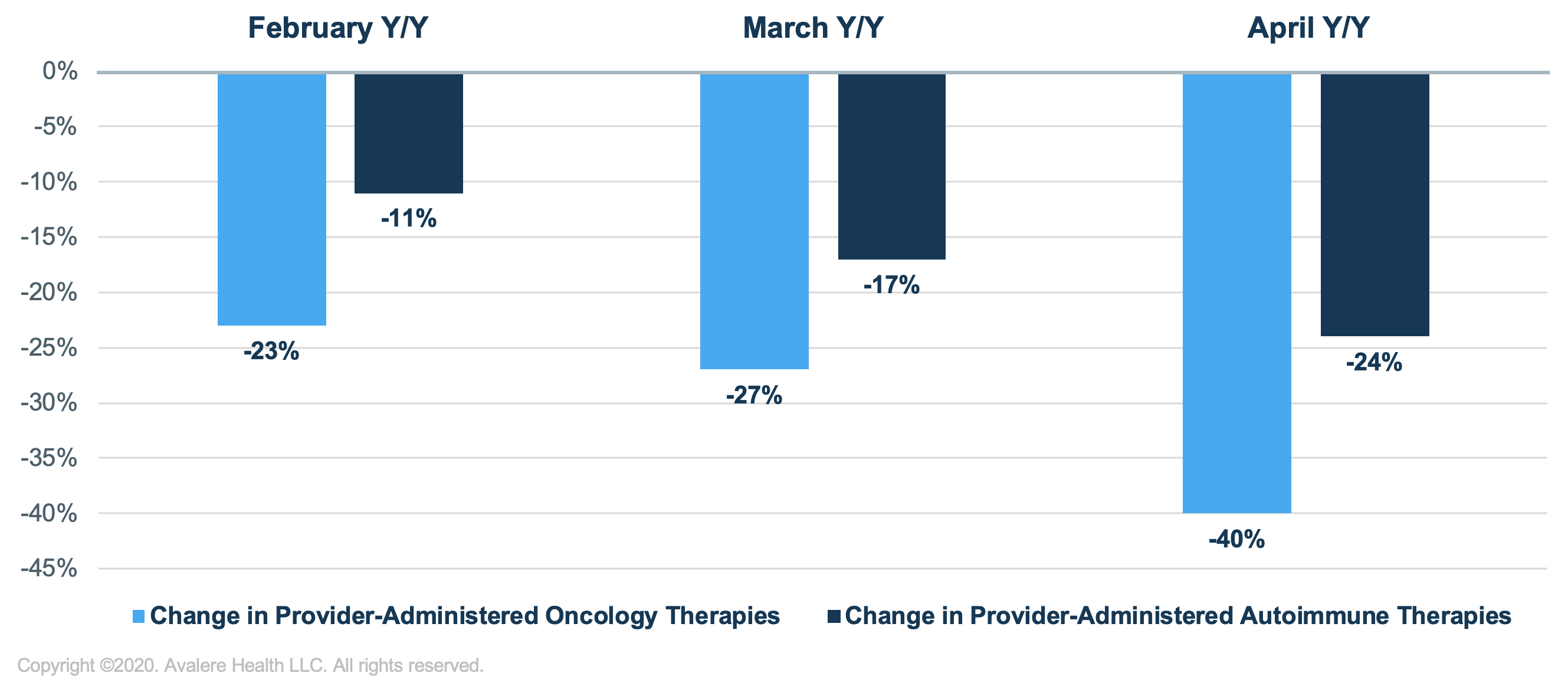 February Y/Y

March Y/Y

April Y/Y

0%
-5%
-10%
-15%
-20%
-25%
-30%
-35%
-40%
-45%

-23%
-11%
-27%
-17%
-40%
-24%

Change in Provider-Administered Oncology Therapies
Change in Provider-Administered Autoimmune Therapies

Copyright ©2020. Avalere Health LLC. All rights reserved.